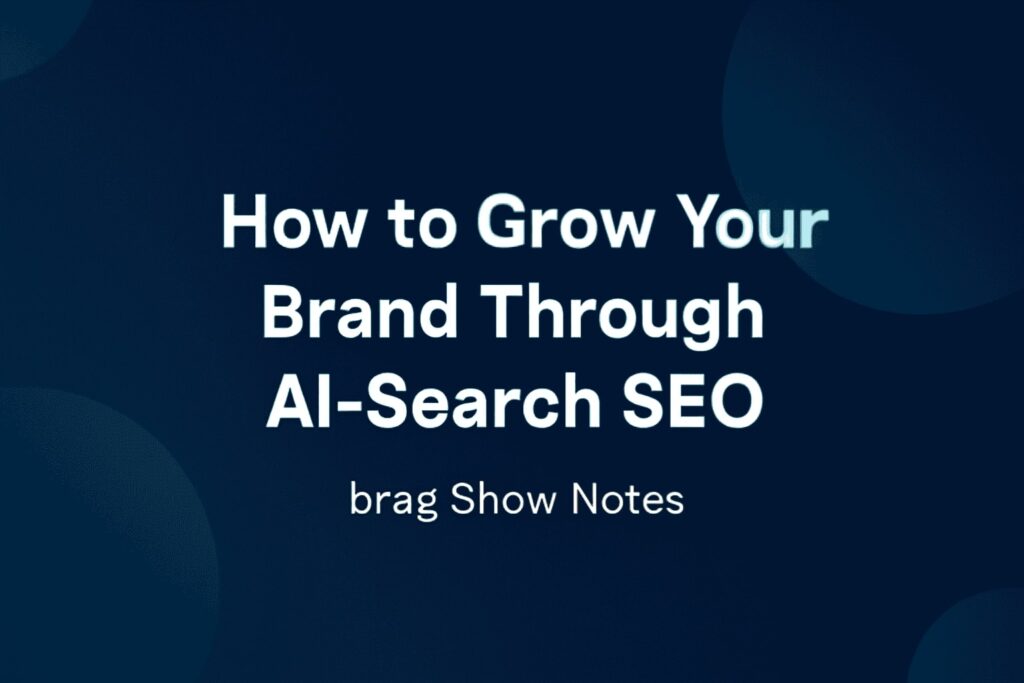 How to Grow Your Brand Through AI-Search SEO

brag Show Notes